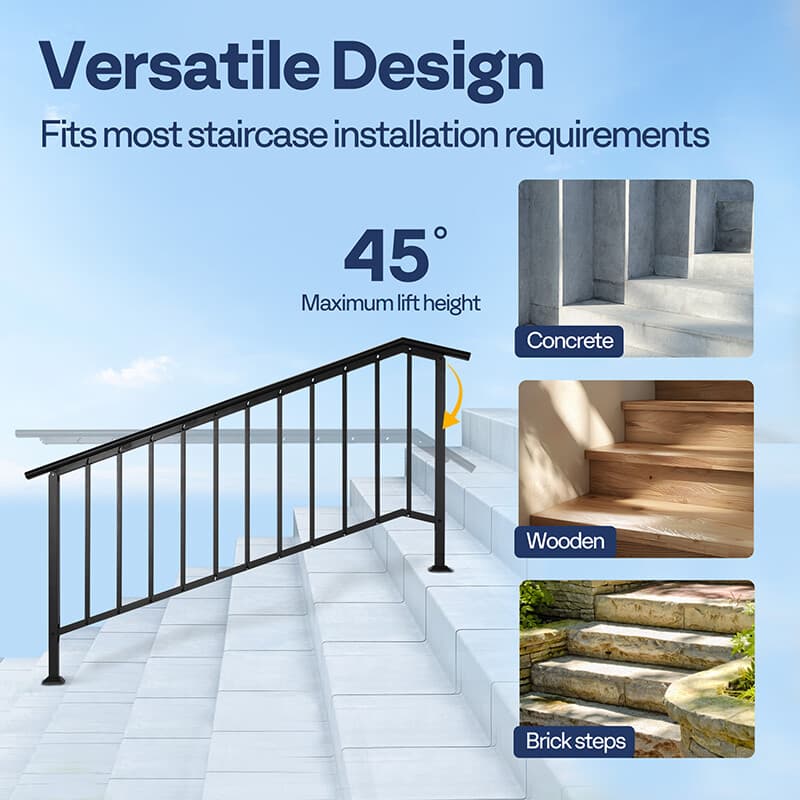 Versatile Design

Fits most staircase installation requirements

45°

Maximum lift height

Concrete

Wooden

Brick steps